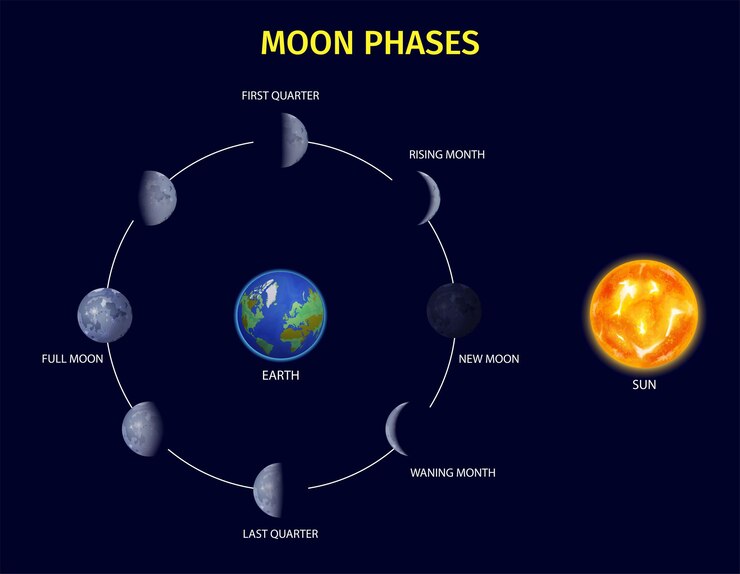 MOON PHASES

FIRST QUARTER

RISING MONTH

FULL MOON

EARTH

NEW MOON

SUN

WANING MONTH

LAST QUARTER